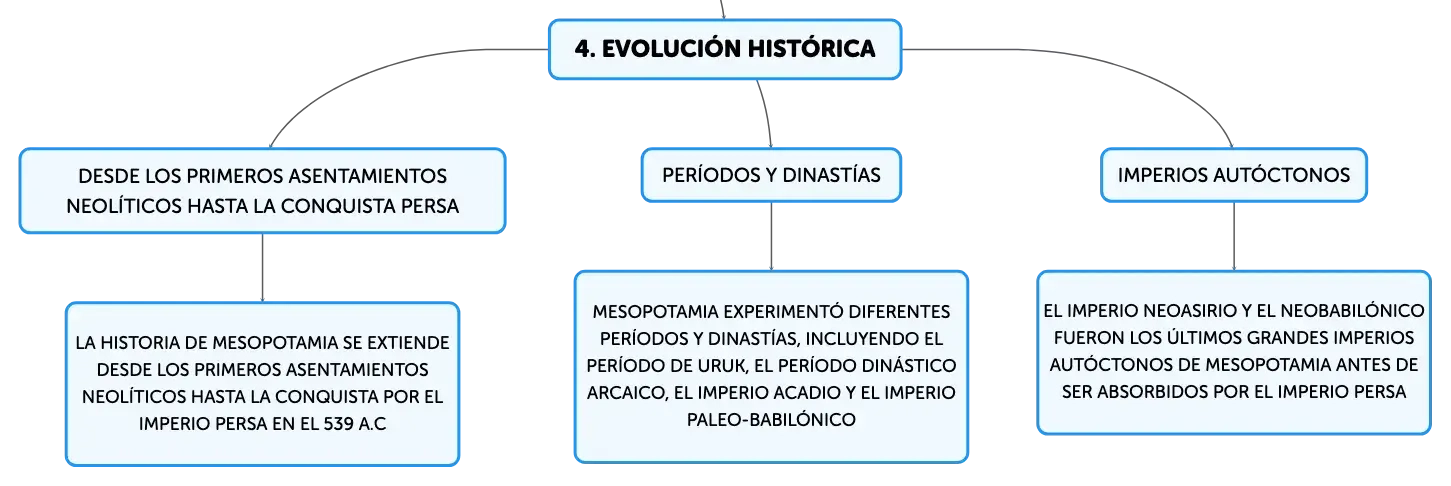 4. EVOLUCIÓN HISTÓRICA

DESDE LOS PRIMEROS ASENTAMIENTOS NEOLÍTICOS HASTA LA CONQUISTA PERSA

LA HISTORIA DE MESOPOTAMIA SE EXTIENDE DESDE LOS PRIMEROS ASENTAMIENTOS NEOLÍTICOS HASTA LA CONQUISTA POR EL IMPERIO PERSA EN EL 539 A.C

PERÍODOS Y DINASTÍAS

MESOPOTAMIA EXPERIMENTÓ DIFERENTES PERÍODOS Y DINASTÍAS, INCLUYENDO EL PERÍODO DE URUK, EL PERÍODO DINÁSTICO ARCAICO, EL IMPERIO ACADIO Y EL IMPERIO PALEO-BABILÓNICO

IMPERIOS AUTÓCTONOS

EL IMPERIO NEOASIRIO Y EL NEOBABILÓNICO FUERON LOS ÚLTIMOS GRANDES IMPERIOS AUTÓCTONOS DE MESOPOTAMIA ANTES DE SER ABSORBIDOS POR EL IMPERIO PERSA